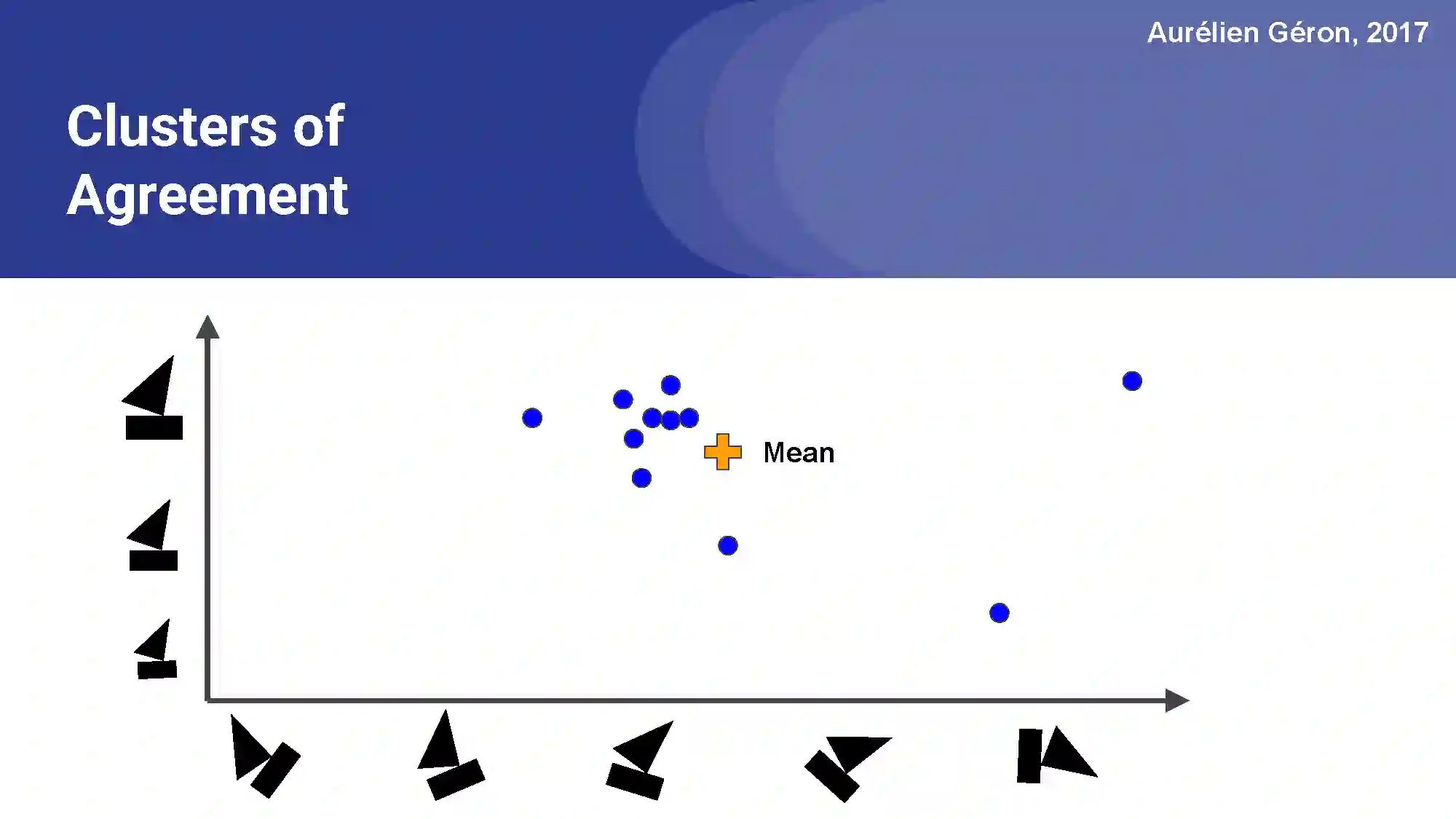 Aurélien Géron, 2017

Clusters of Agreement

Mean